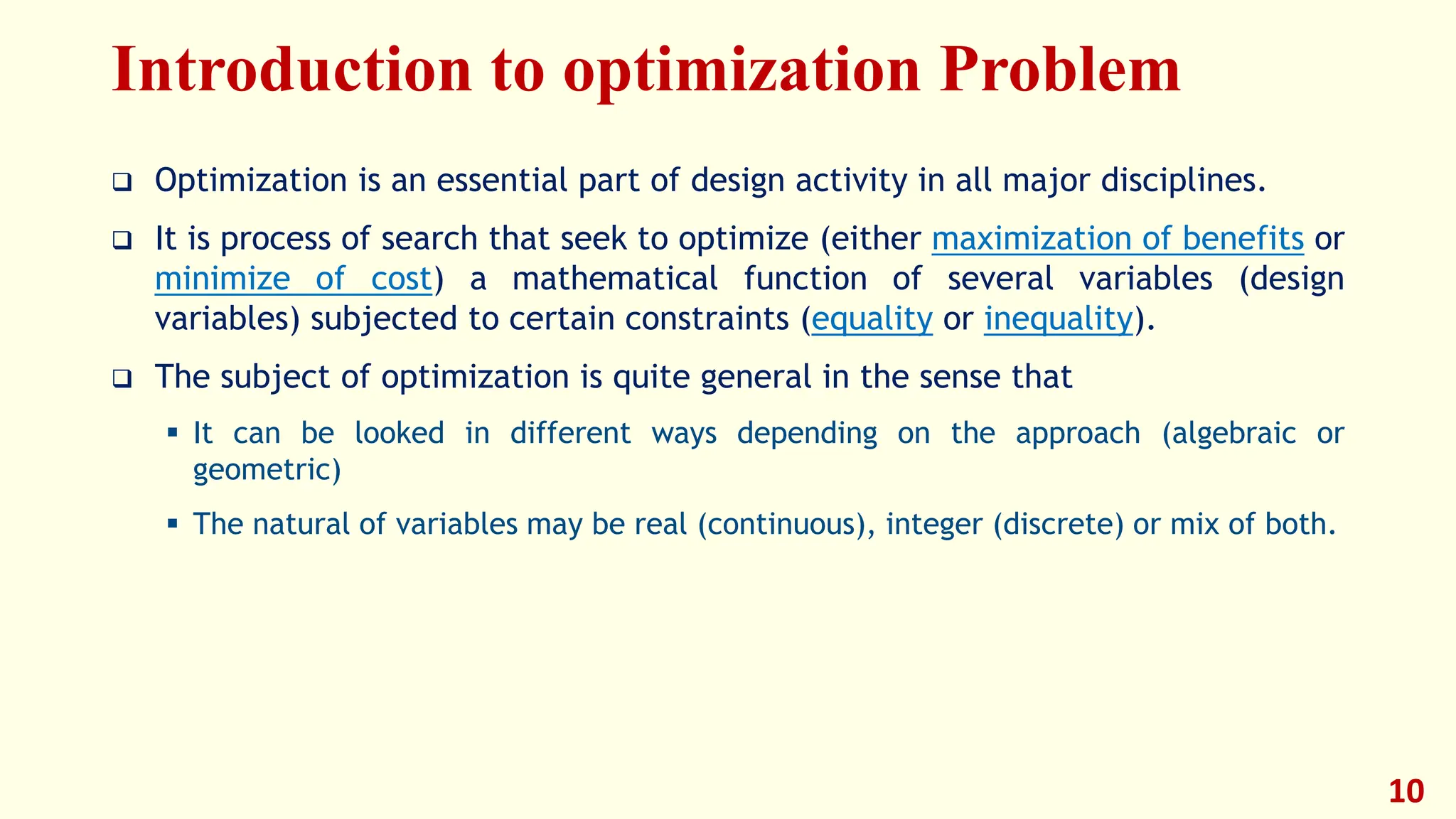 Introduction to optimization Problem

❑ Optimization is an essential part of design activity in all major disciplines.

❑ It is process of search that seek to optimize (either maximization of benefits or minimize of cost) a mathematical function of several variables (design variables) subjected to certain constraints (equality or inequality).

❑ The subject of optimization is quite general in the sense that

▪ It can be looked in different ways depending on the approach (algebraic or geometric)

▪ The natural of variables may be real (continuous), integer (discrete) or mix of both.

10